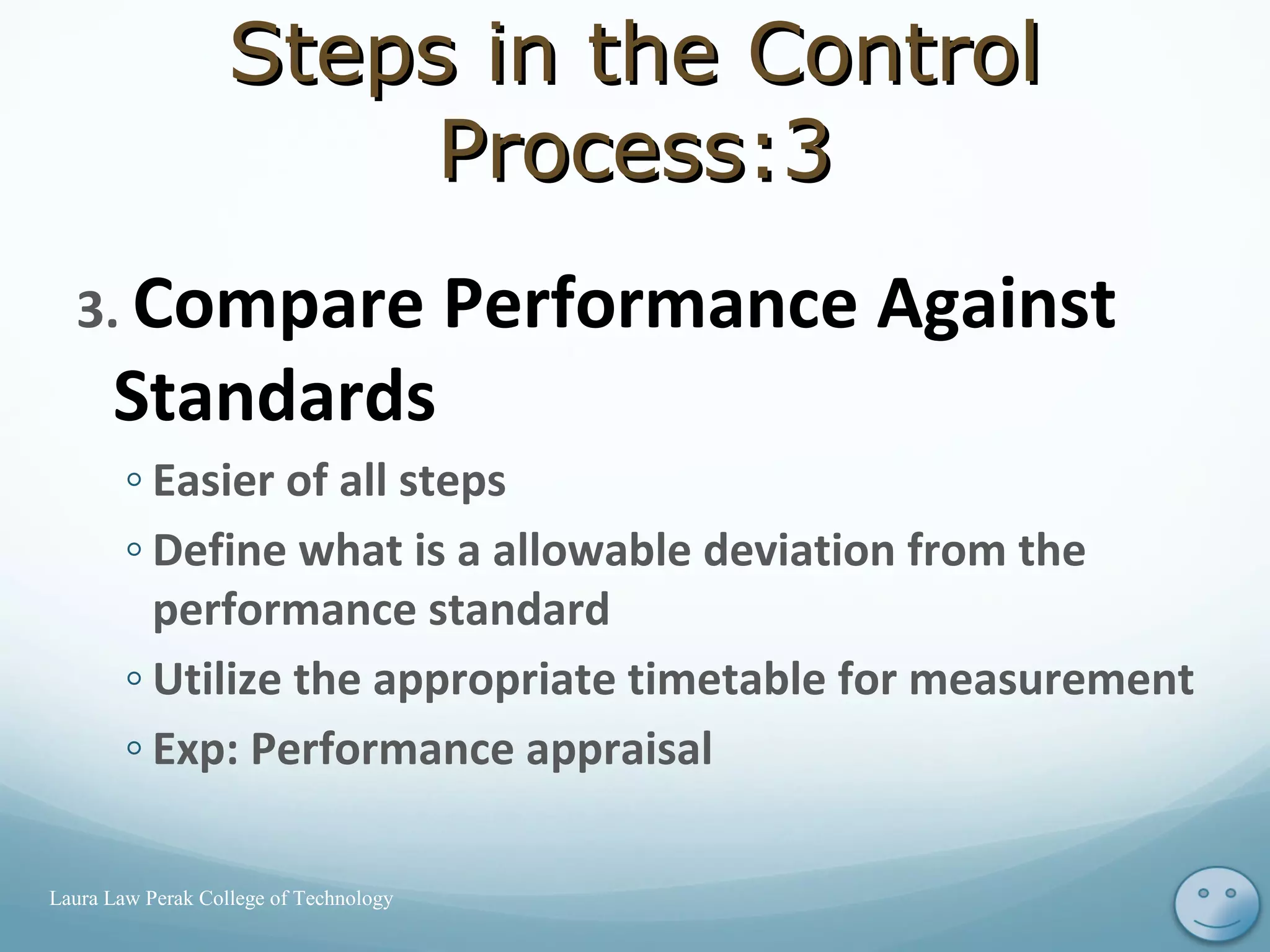 Steps in the Control Process:3

3. Compare Performance Against Standards

◦ Easier of all steps
◦ Define what is a allowable deviation from the performance standard
◦ Utilize the appropriate timetable for measurement
◦ Exp: Performance appraisal

Laura Law Perak College of Technology